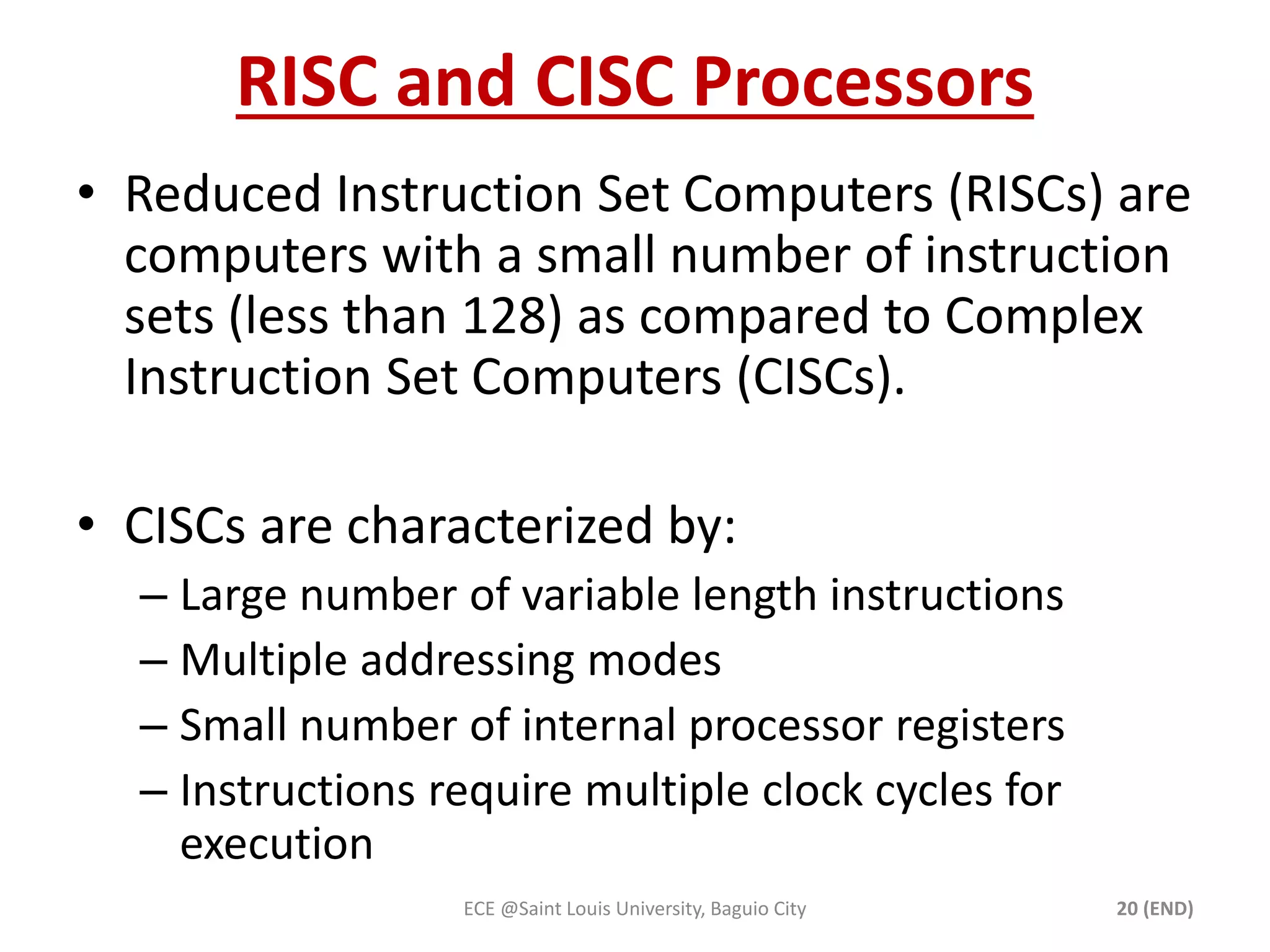 RISC and CISC Processors

• Reduced Instruction Set Computers (RISCs) are computers with a small number of instruction sets (less than 128) as compared to Complex Instruction Set Computers (CISCs).

• CISCs are characterized by:
– Large number of variable length instructions
– Multiple addressing modes
– Small number of internal processor registers
– Instructions require multiple clock cycles for execution

ECE @Saint Louis University, Baguio City

20 (END)